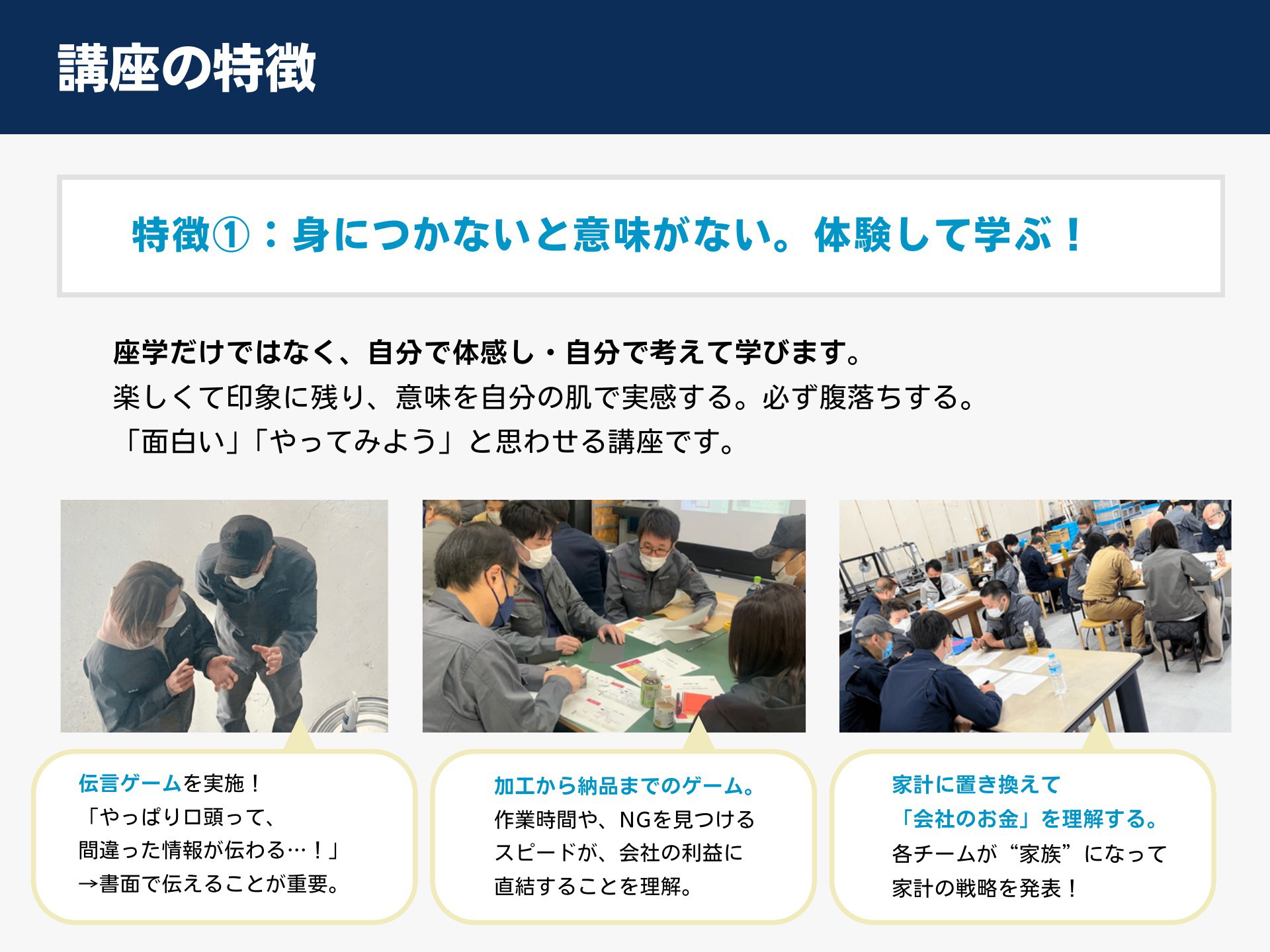 講座の特徴

特徴①：身につかないと意味がない。体験して学ぶ！

座学だけではなく、自分で体感し・自分で考えて学びます。
楽しくて印象に残り、意味を自分の肌で実感する。必ず腹落ちする。
「面白い」「やってみよう」と思わせる講座です。

伝言ゲームを実施！
「やっぱり口頭って、
間違った情報が伝わる…！」
→書面で伝えることが重要。

加工から納品までのゲーム。
作業時間や、NGを見つける
スピードが、会社の利益に
直結することを理解。

家計に置き換えて
「会社のお金」を理解する。
各チームが“家族”になって
家計の戦略を発表！